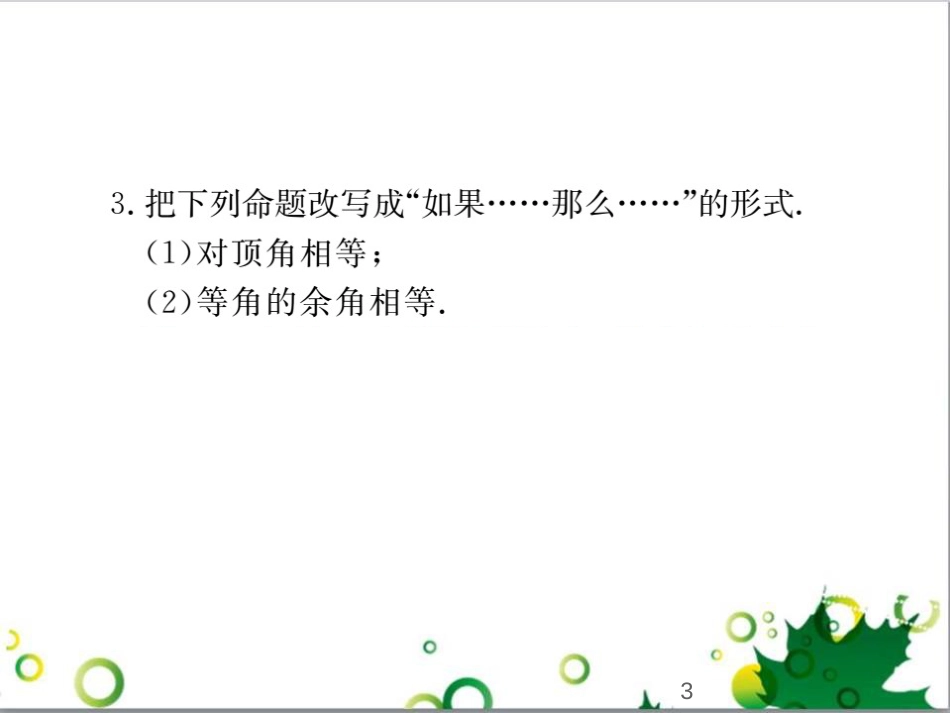 3. 把下列命题改写成“如果……那么……”的形式.

(1)对顶角相等;

(2)等角的余角相等.

3